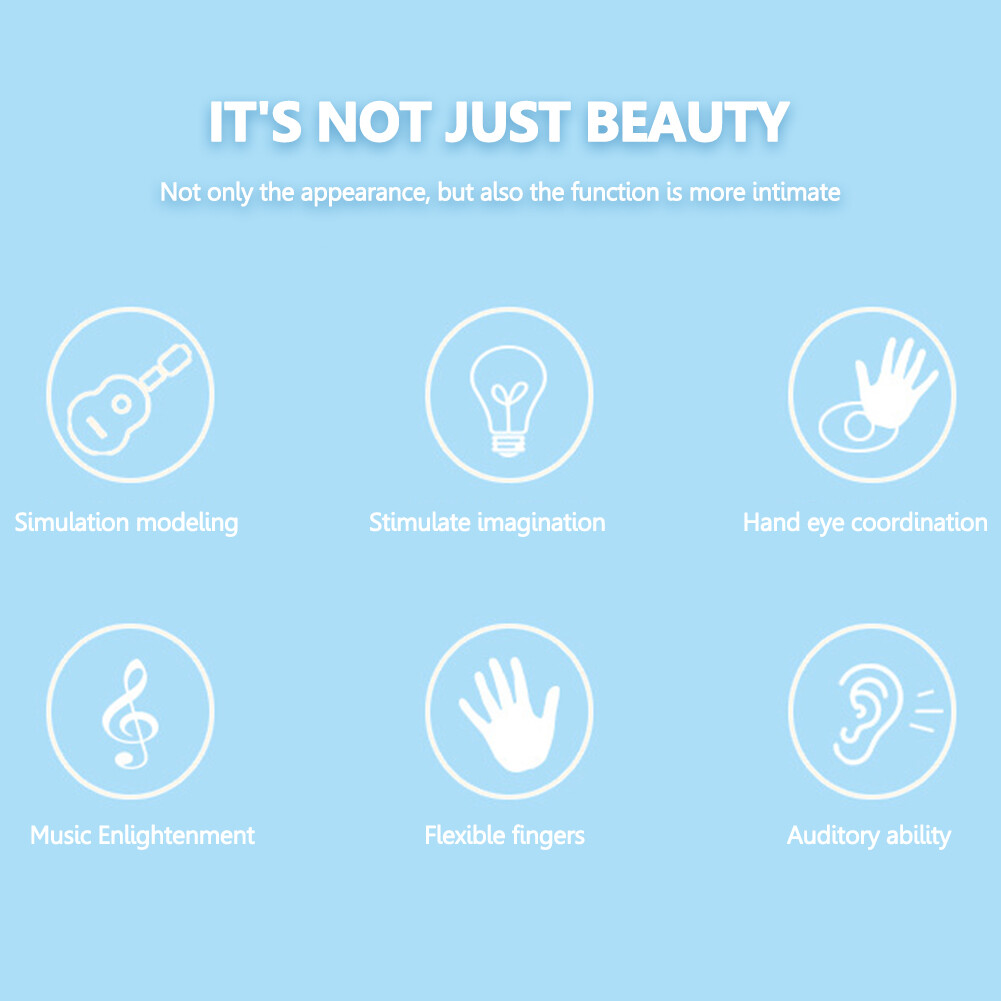 IT'S NOT JUST BEAUTY

Not only the appearance, but also the function is more intimate

Simulation modeling

Stimulate imagination

Hand eye coordination

Music Enlightenment

Flexible fingers

Auditory ability